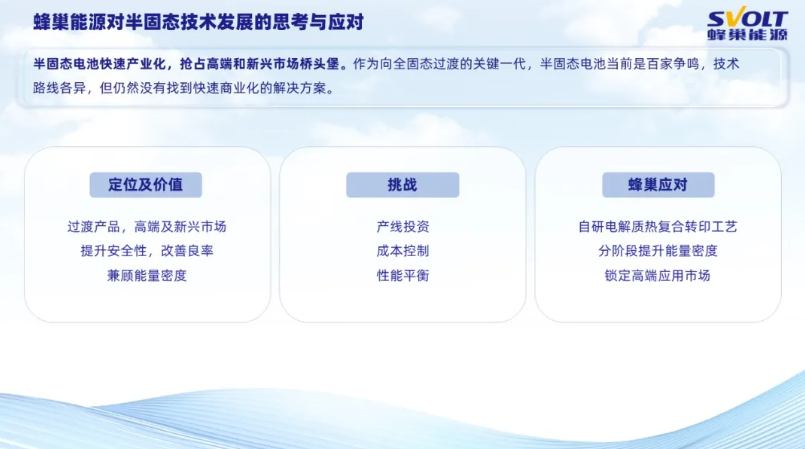 蜂巢能源对半固态技术发展的思考与应对

SVOLT
蜂巢能源

半固态电池快速产业化，抢占高端和新兴市场桥头堡。作为向全固态过渡的关键一代，半固态电池当前是百家争鸣，技术路线各异，但仍然没有找到快速商业化的解决方案。

定位及价值

过渡产品，高端及新兴市场
提升安全性，改善良率
兼顾能量密度

挑战

产线投资
成本控制
性能平衡

蜂巢应对

自研电解质热复合转印工艺
分阶段提升能量密度
锁定高端应用市场